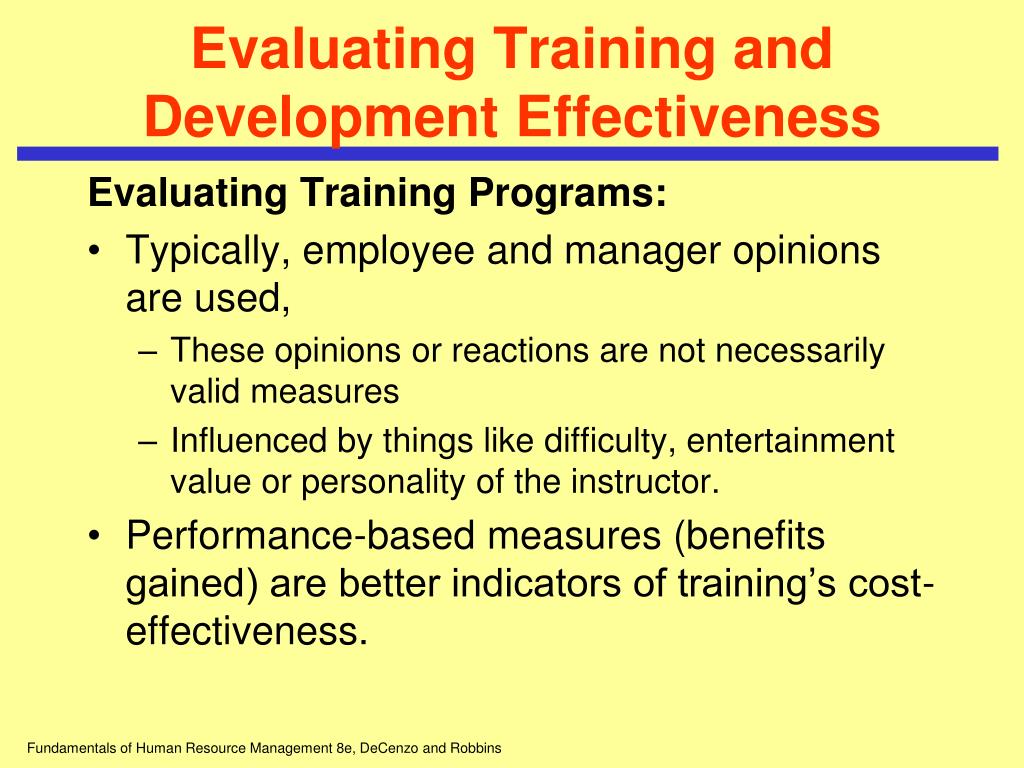 Evaluating Training and Development Effectiveness

Evaluating Training Programs:

• Typically, employee and manager opinions are used,
– These opinions or reactions are not necessarily valid measures
– Influenced by things like difficulty, entertainment value or personality of the instructor.
• Performance-based measures (benefits gained) are better indicators of training's cost-effectiveness.

Fundamentals of Human Resource Management 8e, DeCenzo and Robbins